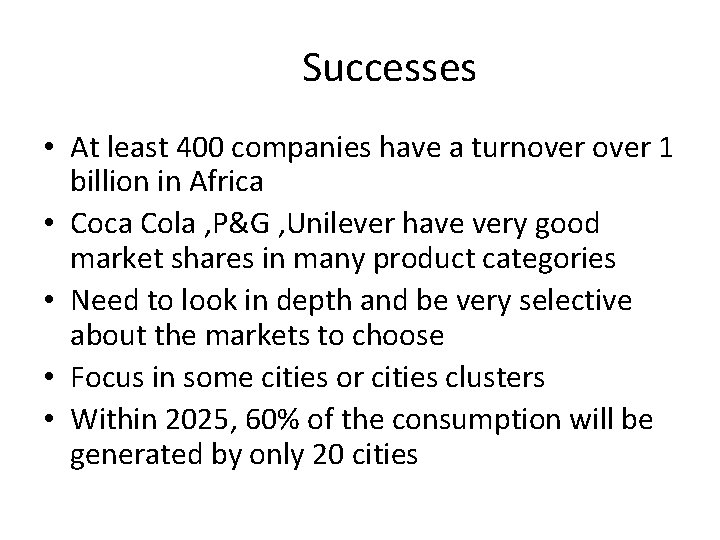 Successes

• At least 400 companies have a turnover over 1 billion in Africa
• Coca Cola ,P&G ,Unilever have very good market shares in many product categories
• Need to look in depth and be very selective about the markets to choose
• Focus in some cities or cities clusters
• Within 2025, 60% of the consumption will be generated by only 20 cities